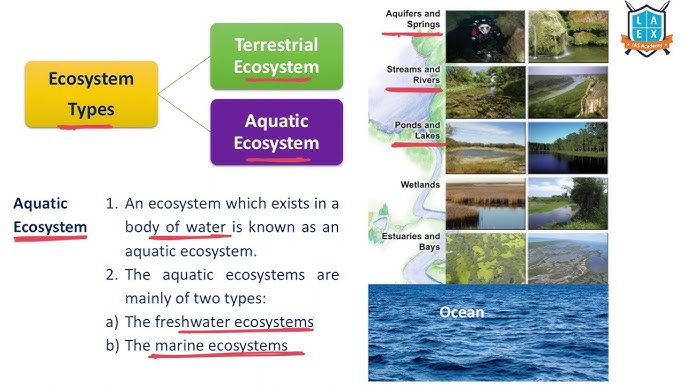 Ecosystem Types

Terrestrial Ecosystem

Aquatic Ecosystem

Aquatic Ecosystem

1. An ecosystem which exists in a body of water is known as an aquatic ecosystem.

2. The aquatic ecosystems are mainly of two types:

a) The freshwater ecosystems

b) The marine ecosystems

Aquifers and Springs

Streams and Rivers

Ponds and Lakes

Wetlands

Estuaries and Bays

Ocean

L A E X

IAS Academy